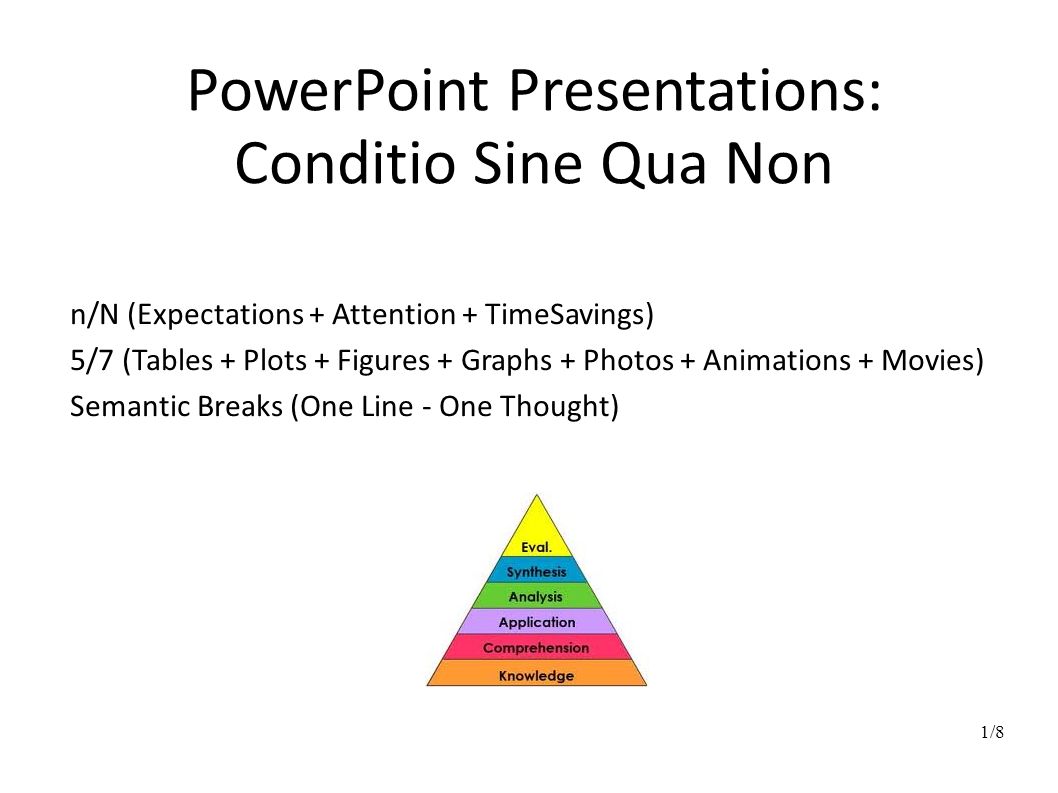 PowerPoint Presentations:
Conditio Sine Qua Non

n/N (Expectations + Attention + TimeSavings)
5/7 (Tables + Plots + Figures + Graphs + Photos + Animations + Movies)
Semantic Breaks (One Line - One Thought)

Eval.
Synthesis
Analysis
Application
Comprehension
Knowledge

1/8